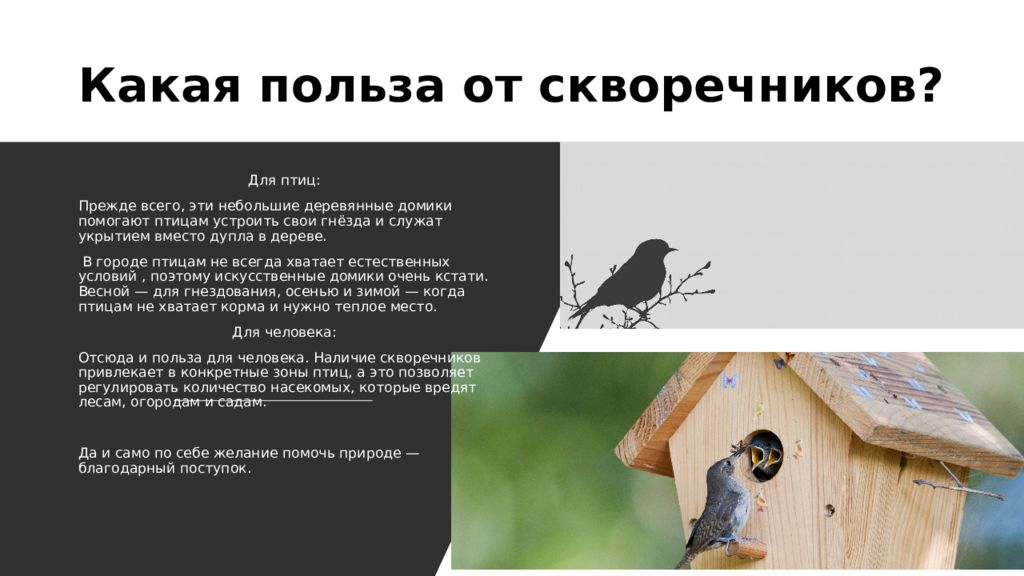 Какая польза от скворечников?

Для птиц:

Прежде всего, эти небольшие деревянные домики помогают птицам устроить свои гнёзда и служат укрытием вместо дупла в дереве.

В городе птицам не всегда хватает естественных условий , поэтому искусственные домики очень кстати. Весной — для гнездования, осенью и зимой — когда птицам не хватает корма и нужно теплое место.

Для человека:

Отсюда и польза для человека. Наличие скворечников привлекает в конкретные зоны птиц, а это позволяет регулировать количество насекомых, которые вредят лесам, огородам и садам.

Да и само по себе желание помочь природе — благодарный поступок.